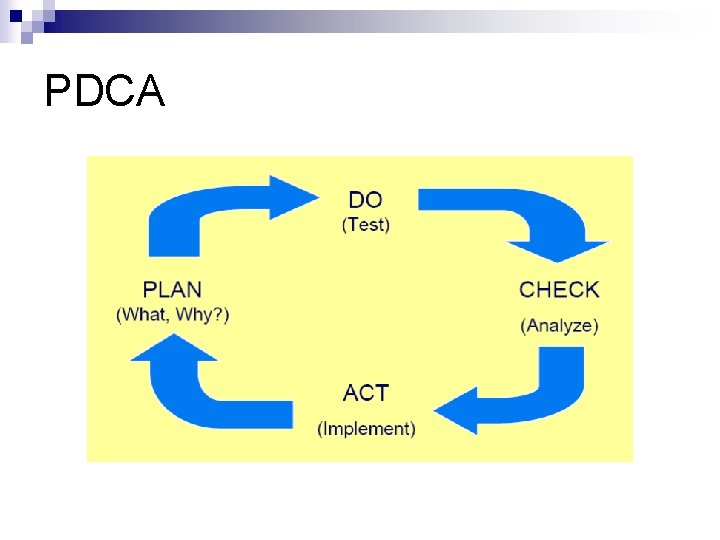 PDCA

DO
(Test)

PLAN
(What, Why?)

CHECK
(Analyze)

ACT
(Implement)